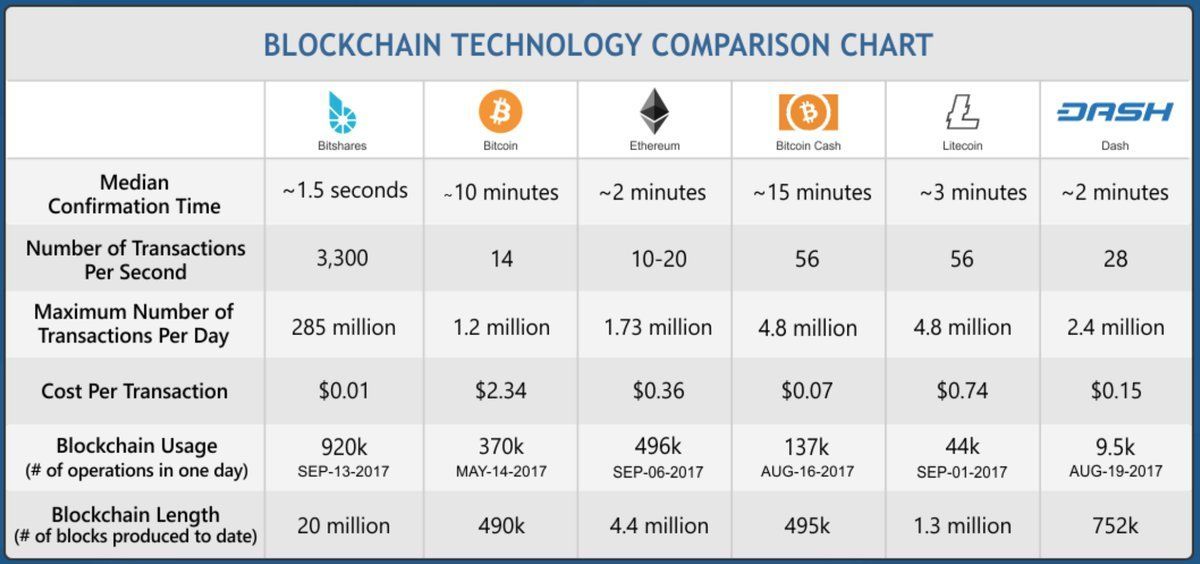 BLOCKCHAIN TECHNOLOGY COMPARISON CHART

| | Bitshares | Bitcoin | Ethereum | Bitcoin Cash | Litecoin | DASH Dash |
|---|---|---|---|---|---|---|
| Median Confirmation Time | ~1.5 seconds | ~10 minutes | ~2 minutes | ~15 minutes | ~3 minutes | ~2 minutes |
| Number of Transactions Per Second | 3,300 | 14 | 10-20 | 56 | 56 | 28 |
| Maximum Number of Transactions Per Day | 285 million | 1.2 million | 1.73 million | 4.8 million | 4.8 million | 2.4 million |
| Cost Per Transaction | \$0.01 | \$2.34 | \$0.36 | \$0.07 | \$0.74 | \$0.15 |
| Blockchain Usage (# of operations in one day) | 920k SEP-13-2017 | 370k MAY-14-2017 | 496k SEP-06-2017 | 137k AUG-16-2017 | 44k SEP-01-2017 | 9.5k AUG-19-2017 |
| Blockchain Length (# of blocks produced to date) | 20 million | 490k | 4.4 million | 495k | 1.3 million | 752k |